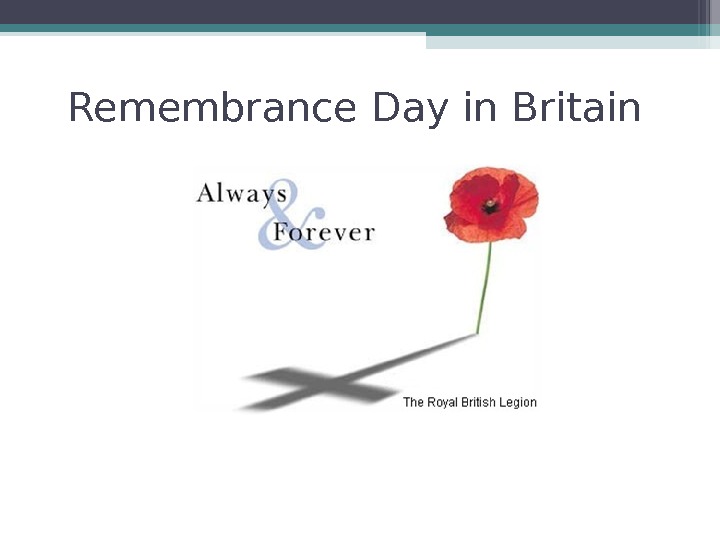 Remembrance Day in Britain

Always
&
Forever

The Royal British Legion